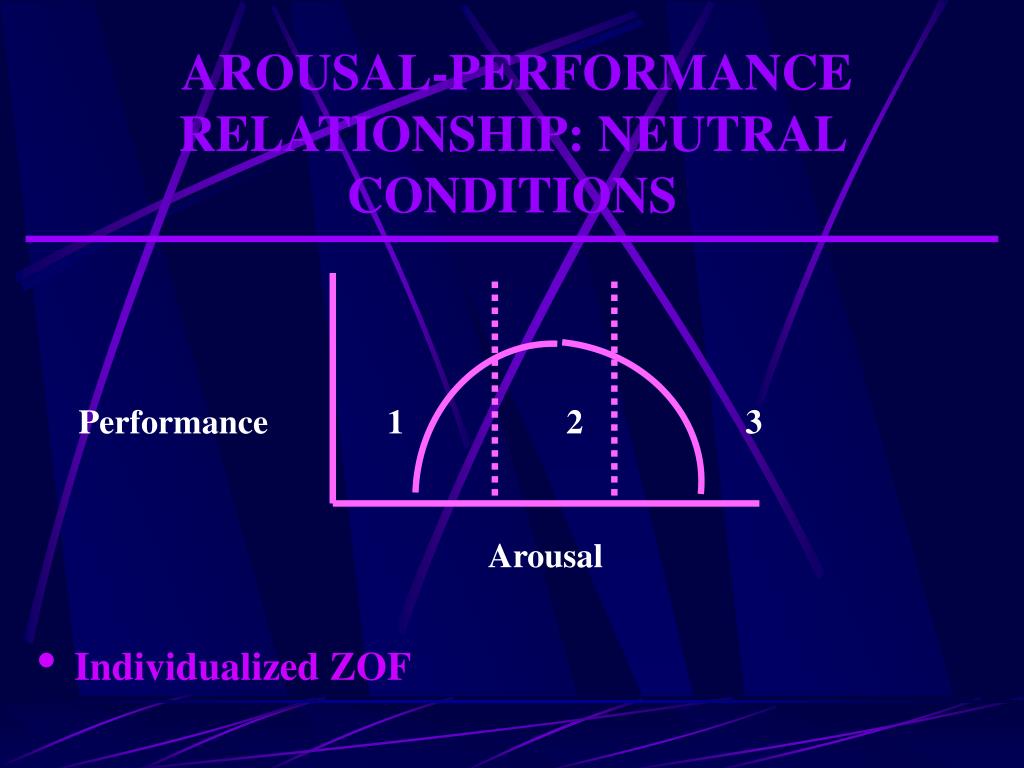 AROUSAL-PERFORMANCE RELATIONSHIP: NEUTRAL CONDITIONS

Performance

1

2

3

Arousal

• Individualized ZOF